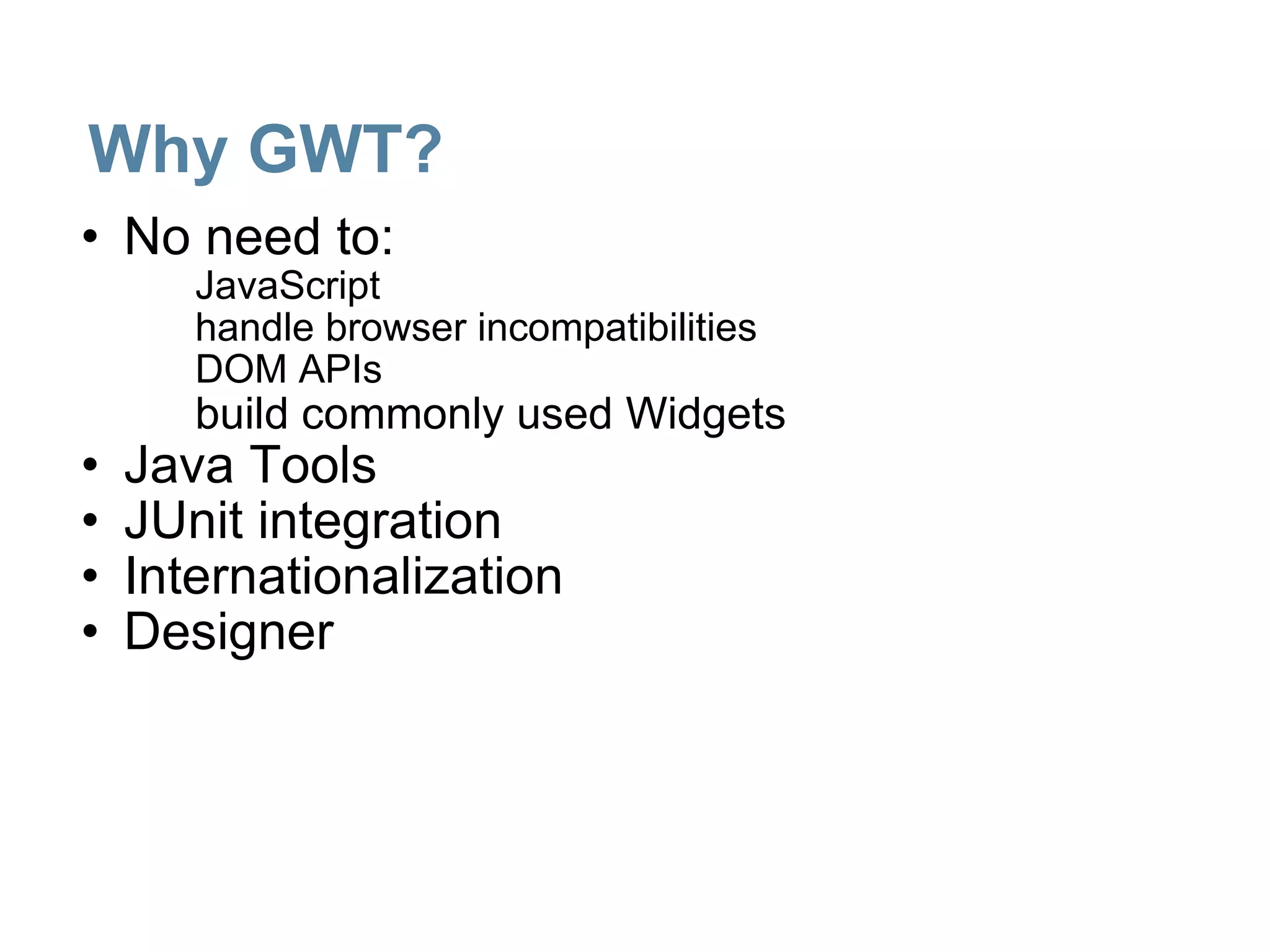 Why GWT?

• No need to:
JavaScript
handle browser incompatibilities
DOM APIs
build commonly used Widgets
• Java Tools
• JUnit integration
• Internationalization
• Designer